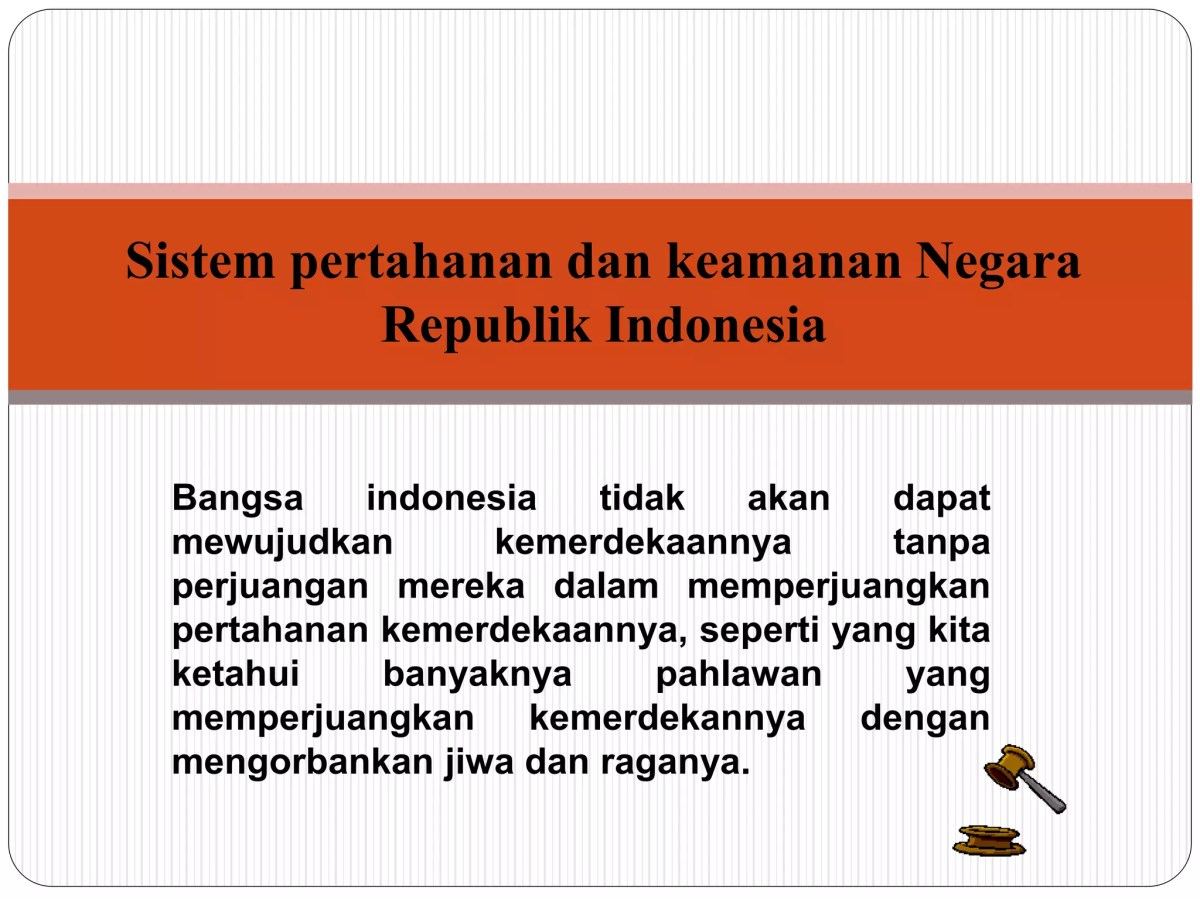 Sistem pertahanan dan keamanan Negara Republik Indonesia

Bangsa indonesia tidak akan dapat mewujudkan kemerdekaannya tanpa perjuangan mereka dalam memperjuangkan pertahanan kemerdekaannya, seperti yang kita ketahui banyaknya pahlawan yang memperjuangkan kemerdekannya dengan mengorbankan jiwa dan raganya.